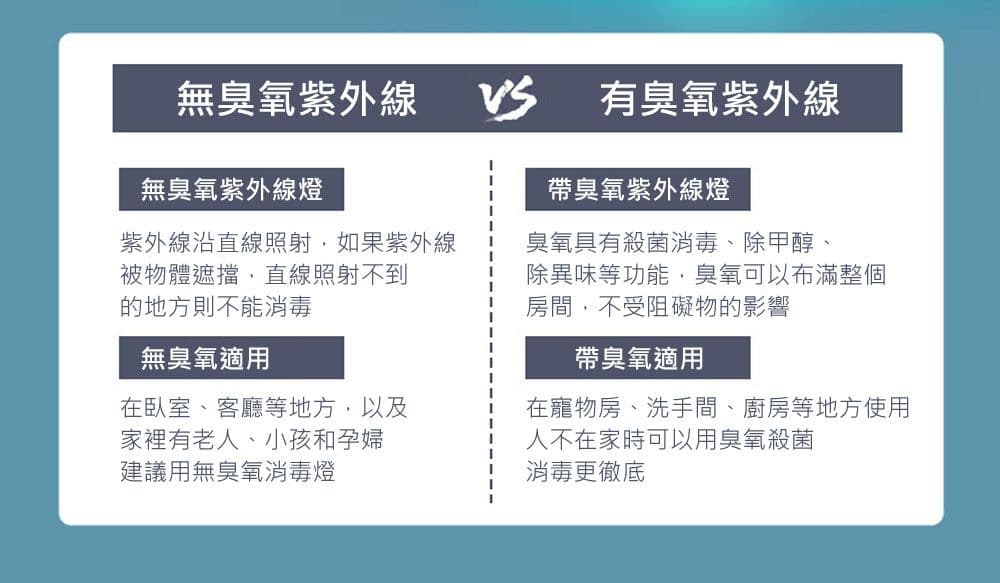 無臭氧紫外線 VS 有臭氧紫外線

無臭氧紫外線燈

紫外線沿直線照射，如果紫外線被物體遮擋，直線照射不到的地方則不能消毒

無臭氧適用

在臥室、客廳等地方，以及家裡有老人、小孩和孕婦建議用無臭氧消毒燈

帶臭氧紫外線燈

臭氧具有殺菌消毒、除甲醇、除異味等功能，臭氧可以布滿整個房間，不受阻礙物的影響

帶臭氧適用

在寵物房、洗手間、廚房等地方使用人不在家時可以用臭氧殺菌消毒更徹底